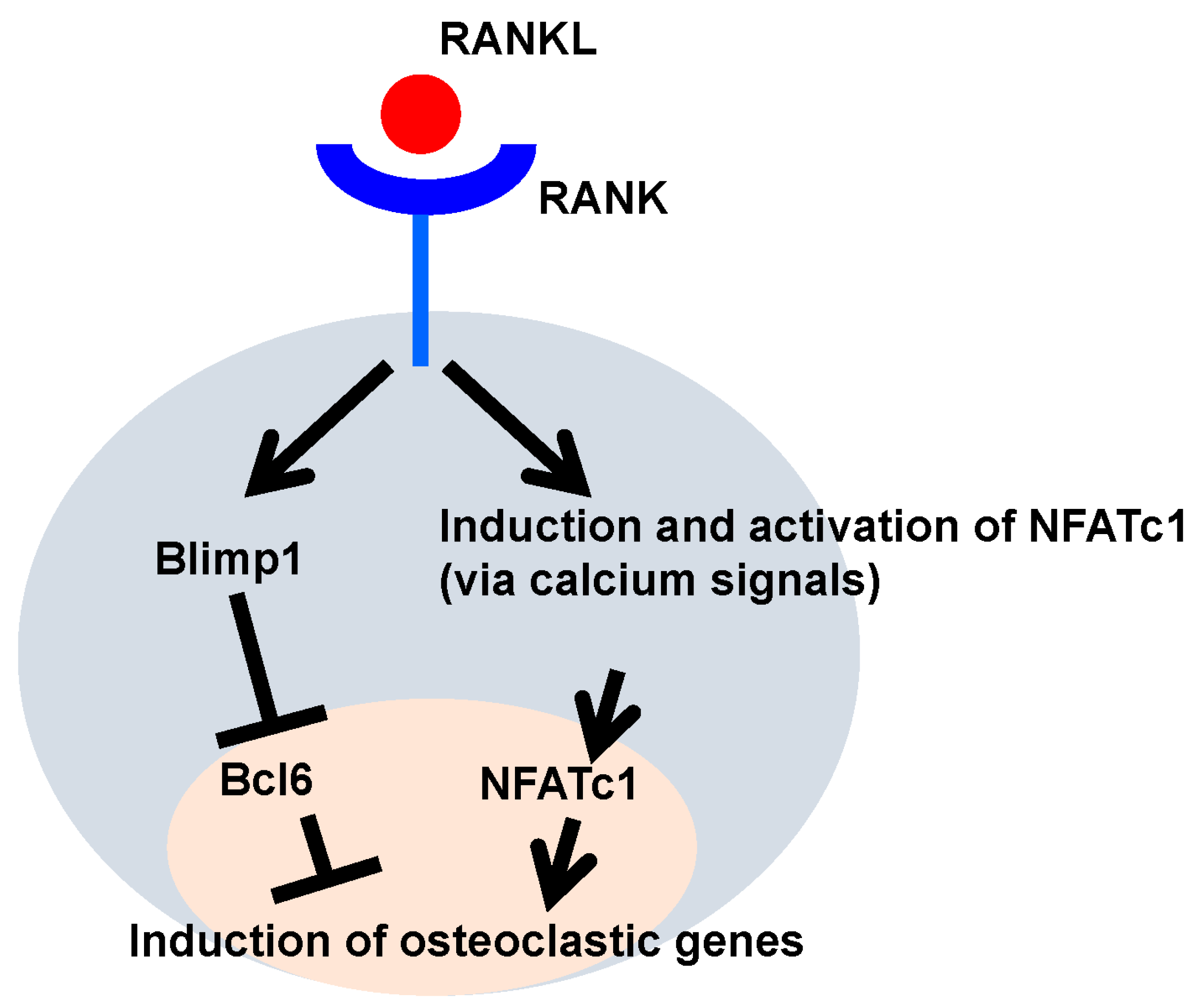 RANKL

RANK

Blimp1

Induction and activation of NFATc1 (via calcium signals)

Bcl6

NFATc1

Induction of osteoclastic genes